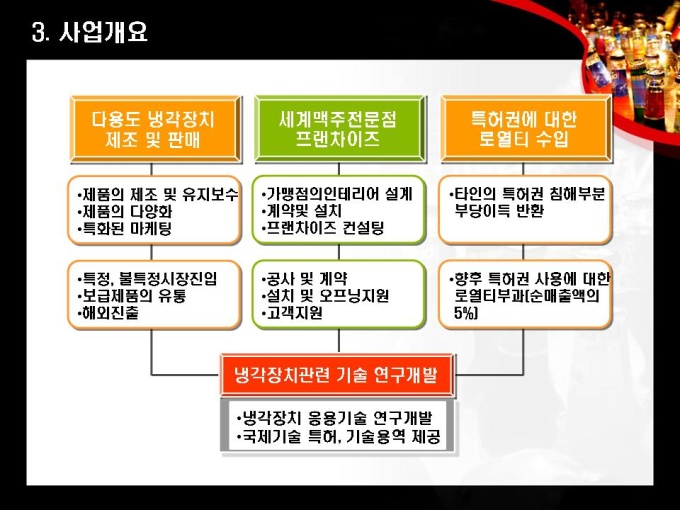 3. 사업개요

다용도 냉각장치 제조 및 판매

•제품의 제조 및 유지보수
•제품의 다양화
•특화된 마케팅

•특정, 불특정시장진입
•보급제품의 유통
•해외진출

세계맥주전문점 프랜차이즈

•가맹점의인테리어 설계
•계약및 설치
•프랜차이즈 컨설팅

•공사 및 계약
•설치 및 오프닝지원
•고객지원

특허권에 대한 로열티 수입

•타인의 특허권 침해부분 부당이득 반환

•향후 특허권 사용에 대한 로열티부과(순매출액의 5%)

냉각장치관련 기술 연구개발

•냉각장치 응용기술 연구개발
•국제기술 특허, 기술용역 제공